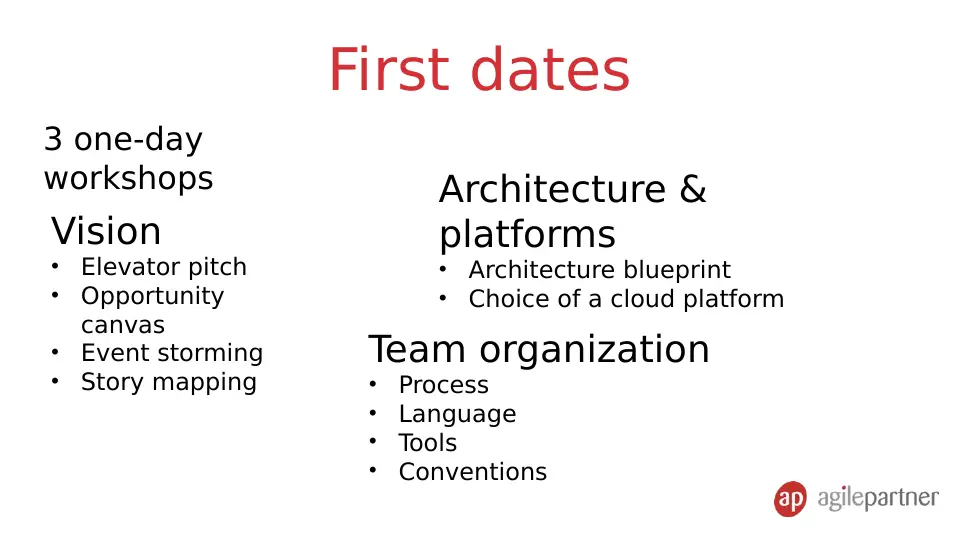 First dates

3 one-day workshops

Vision
• Elevator pitch
• Opportunity canvas
• Event storming
• Story mapping

Architecture & platforms
• Architecture blueprint
• Choice of a cloud platform

Team organization
• Process
• Language
• Tools
• Conventions

ap agilepartner